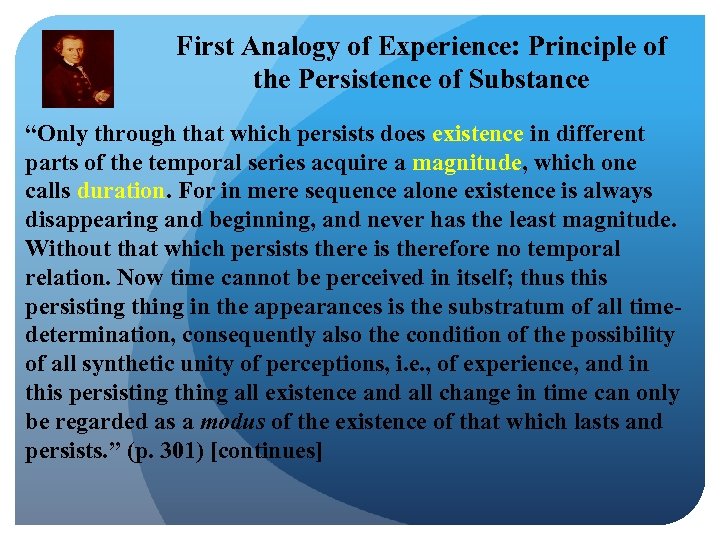 First Analogy of Experience: Principle of the Persistence of Substance

“Only through that which persists does existence in different parts of the temporal series acquire a magnitude, which one calls duration. For in mere sequence alone existence is always disappearing and beginning, and never has the least magnitude. Without that which persists there is therefore no temporal relation. Now time cannot be perceived in itself; thus this persisting thing in the appearances is the substratum of all time-determination, consequently also the condition of the possibility of all synthetic unity of perceptions, i.e., of experience, and in this persisting thing all existence and all change in time can only be regarded as a modus of the existence of that which lasts and persists.” (p. 301) [continues]